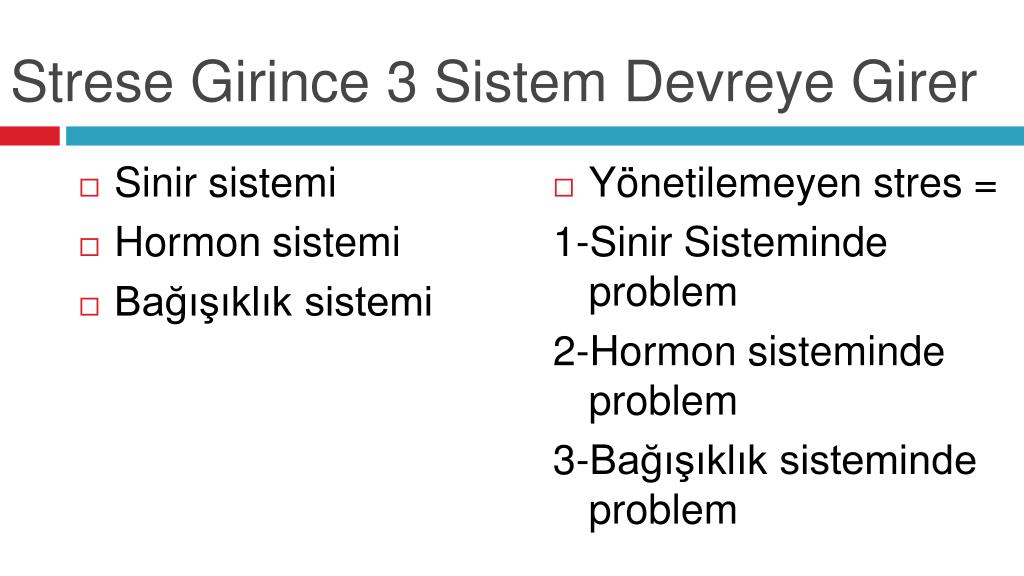 Strese Girince 3 Sistem Devreye Girer

□ Sinir sistemi
□ Hormon sistemi
□ Bağışıklık sistemi

□ Yönetilemeyen stres =
1-Sinir Sisteminde problem
2-Hormon sisteminde problem
3-Bağışıklık sisteminde problem